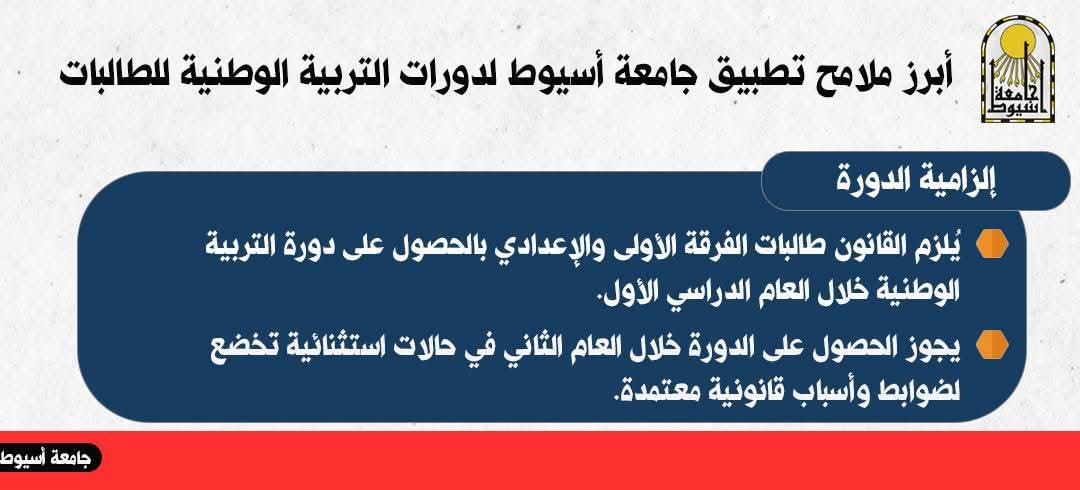 جامعة أسيوط

أبرز ملامح تطبيق جامعة أسيوط لدورات التربية الوطنية للطالبات

إلزامية الدورة

يُلزم القانون طالبات الفرقة الأولى والإعدادي بالحصول على دورة التربية الوطنية خلال العام الدراسي الأول.

يجوز الحصول على الدورة خلال العام الثاني في حالات استثنائية تخضع لضوابط وأسباب قانونية معتمدة.

جامعة أسيوط